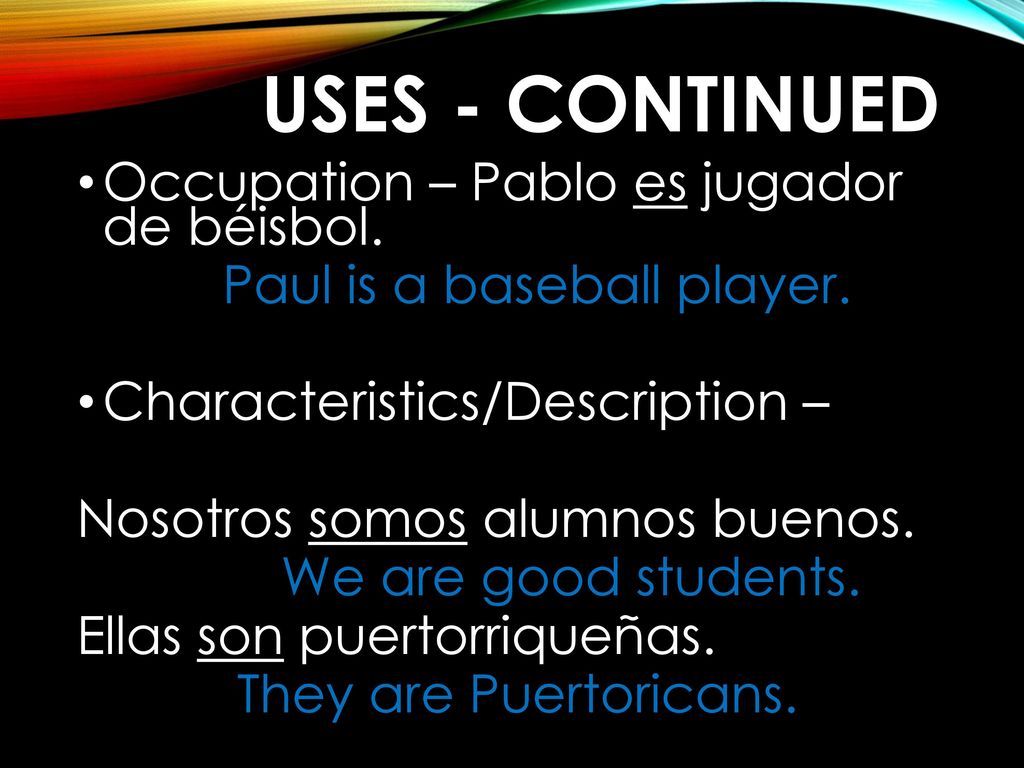 USES - CONTINUED

• Occupation – Pablo es jugador de béisbol.
Paul is a baseball player.

• Characteristics/Description –

Nosotros somos alumnos buenos.
We are good students.
Ellas son puertorriqueñas.
They are Puertoricans.